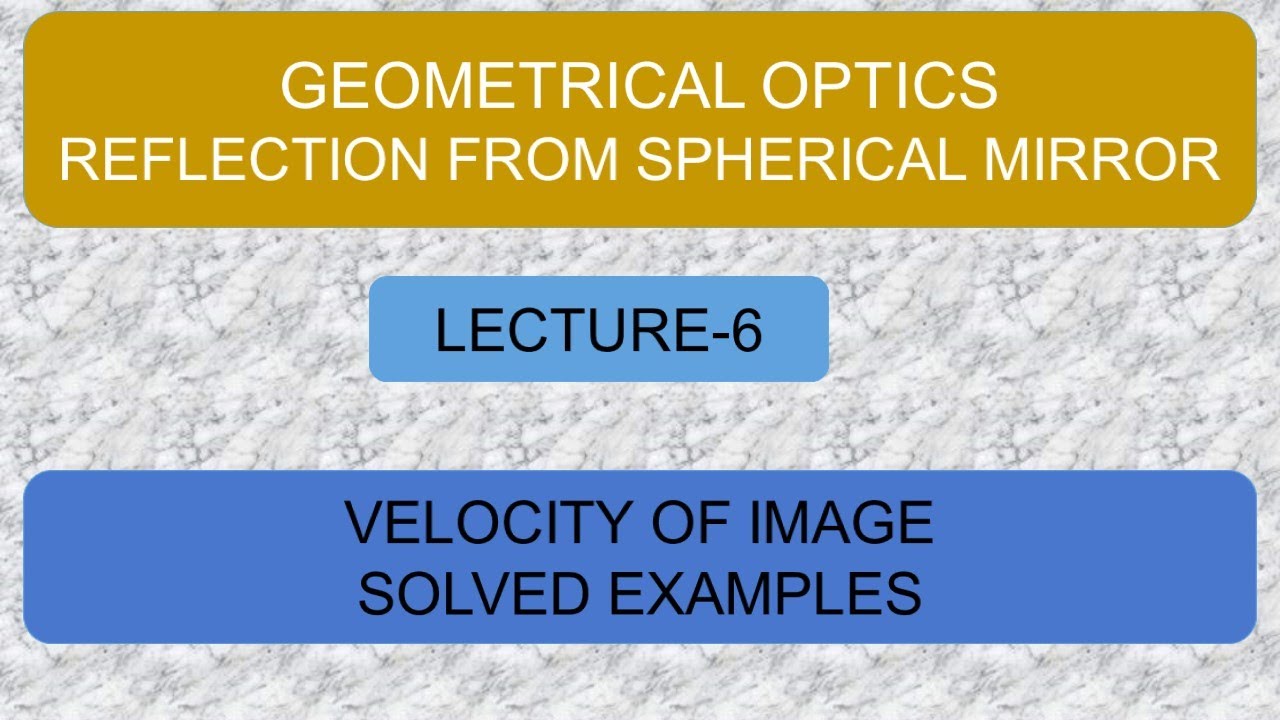 GEOMETRICAL OPTICS
REFLECTION FROM SPHERICAL MIRROR

LECTURE-6

VELOCITY OF IMAGE
SOLVED EXAMPLES